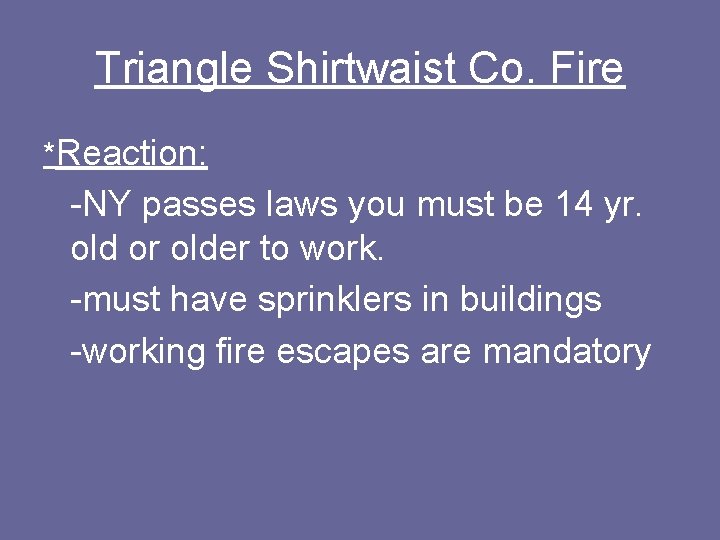 Triangle Shirtwaist Co. Fire

*Reaction:

-NY passes laws you must be 14 yr. old or older to work.

-must have sprinklers in buildings

-working fire escapes are mandatory